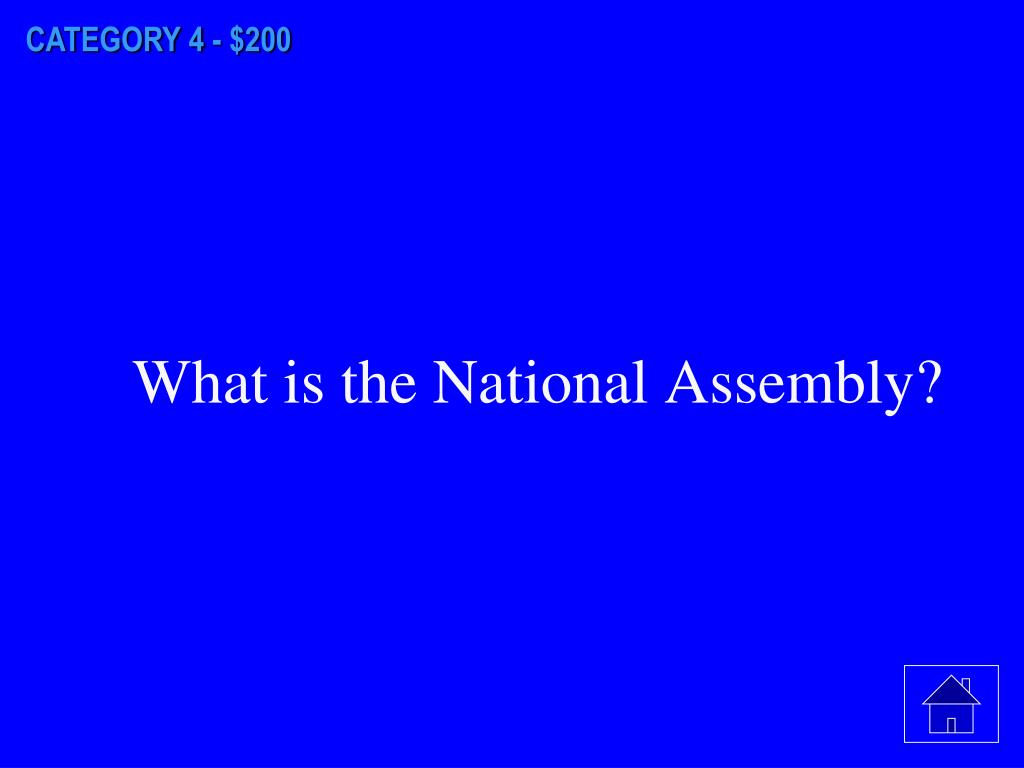 CATEGORY 4 - $200

What is the National Assembly?